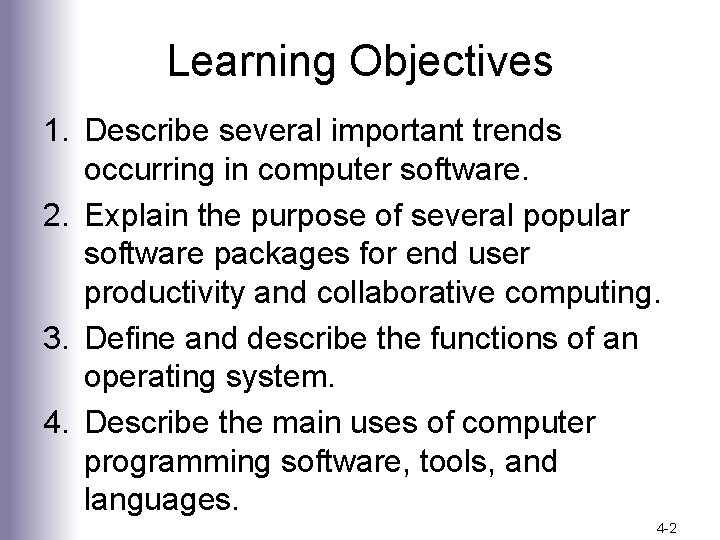 Learning Objectives

1. Describe several important trends occurring in computer software.
2. Explain the purpose of several popular software packages for end user productivity and collaborative computing.
3. Define and describe the functions of an operating system.
4. Describe the main uses of computer programming software, tools, and languages.

4-2